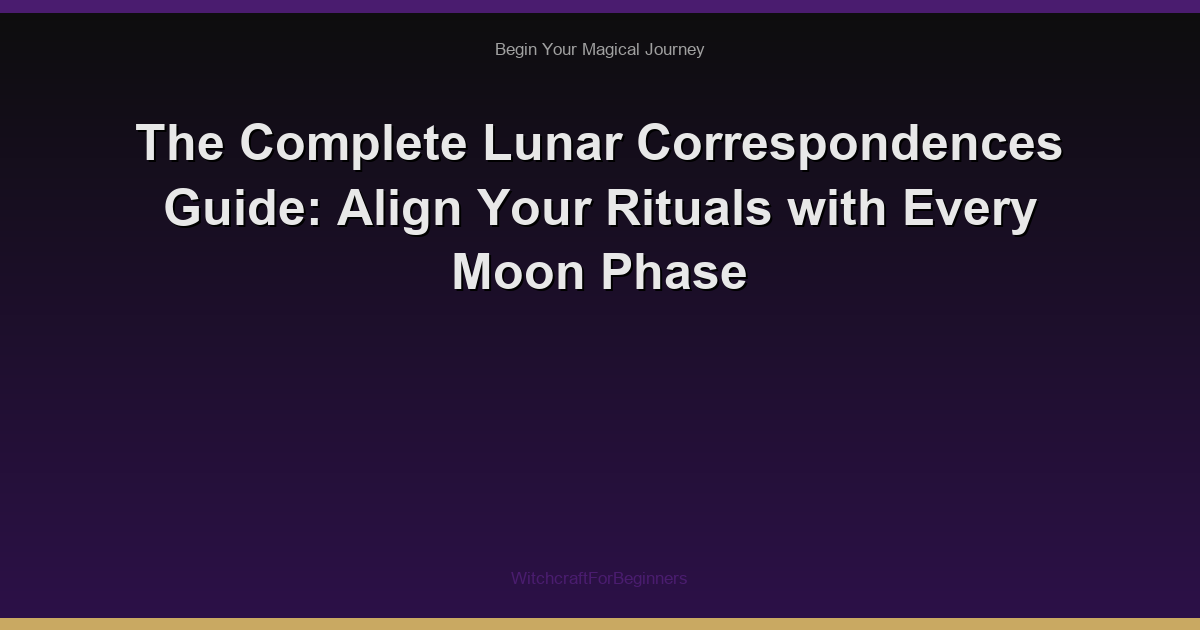 Begin Your Magical Journey

The Complete Lunar Correspondences Guide: Align Your Rituals with Every Moon Phase

WitchcraftForBeginners